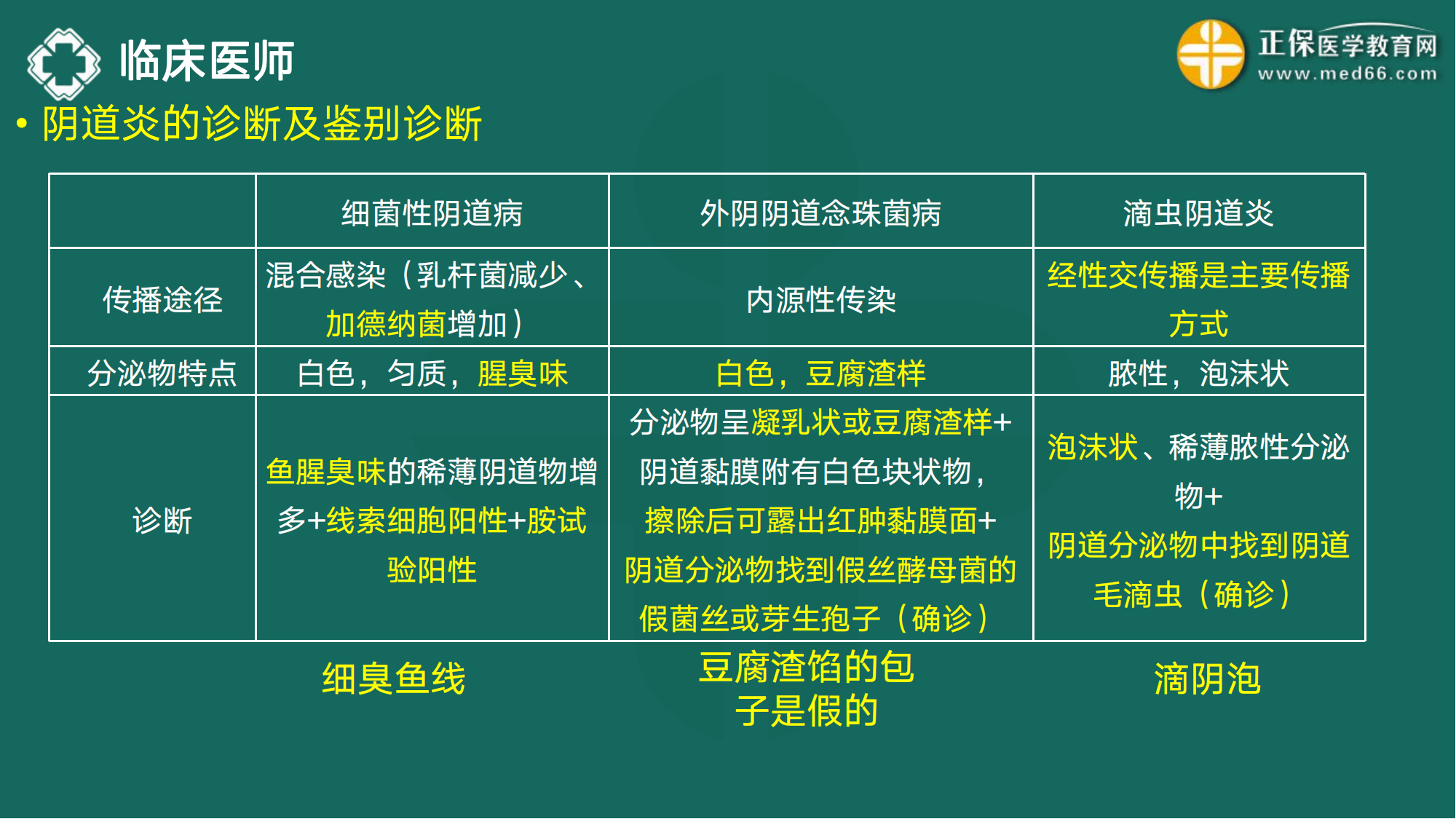 临床医师

正保医学教育网
www.med66.com

• 阴道炎的诊断及鉴别诊断

|  | 细菌性阴道病 | 外阴阴道念珠菌病 | 滴虫阴道炎 |
|---|---|---|---|
| 传播途径 | 混合感染（乳杆菌减少、加德纳菌增加） | 内源性传染 | 经性交传播是主要传播方式 |
| 分泌物特点 | 白色，匀质，腥臭味 | 白色，豆腐渣样 | 脓性，泡沫状 |
| 诊断 | 鱼腥臭味的稀薄阴道物增多+线索细胞阳性+胺试验阳性 | 分泌物呈凝乳状或豆腐渣样+阴道黏膜附有白色块状物，擦除后可露出红肿黏膜面+阴道分泌物找到假丝酵母菌的假菌丝或芽生孢子（确诊） | 泡沫状、稀薄脓性分泌物+阴道分泌物中找到阴道毛滴虫（确诊） |

细臭鱼线

豆腐渣馅的包子是假的

滴阴泡